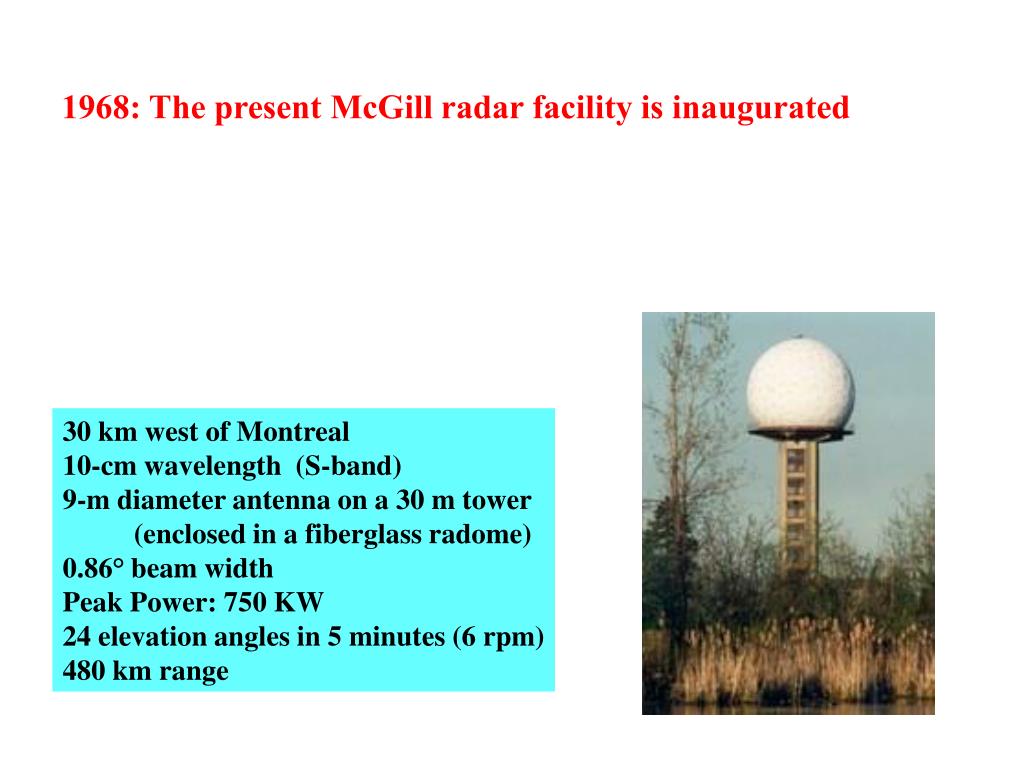 1968: The present McGill radar facility is inaugurated

30 km west of Montreal
10-cm wavelength (S-band)
9-m diameter antenna on a 30 m tower
(enclosed in a fiberglass radome)
0.86° beam width
Peak Power: 750 KW
24 elevation angles in 5 minutes (6 rpm)
480 km range